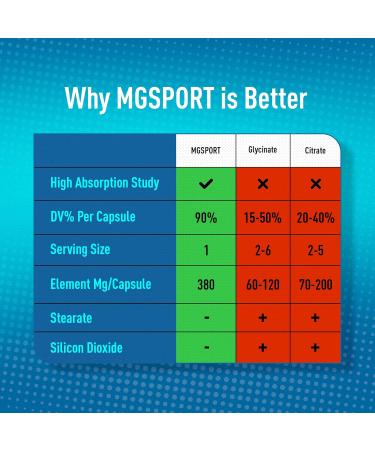 Why MGSPORT is Better

| | MGSPORT | Glycinate | Citrate |
|---|---|---|---|
| High Absorption Study | ✔ | ✕ | ✕ |
| DV% Per Capsule | 90% | 15-50% | 20-40% |
| Serving Size | 1 | 2-6 | 2-5 |
| Element Mg/Capsule | 380 | 60-120 | 70-200 |
| Stearate | - | + | + |
| Silicon Dioxide | - | + | + |